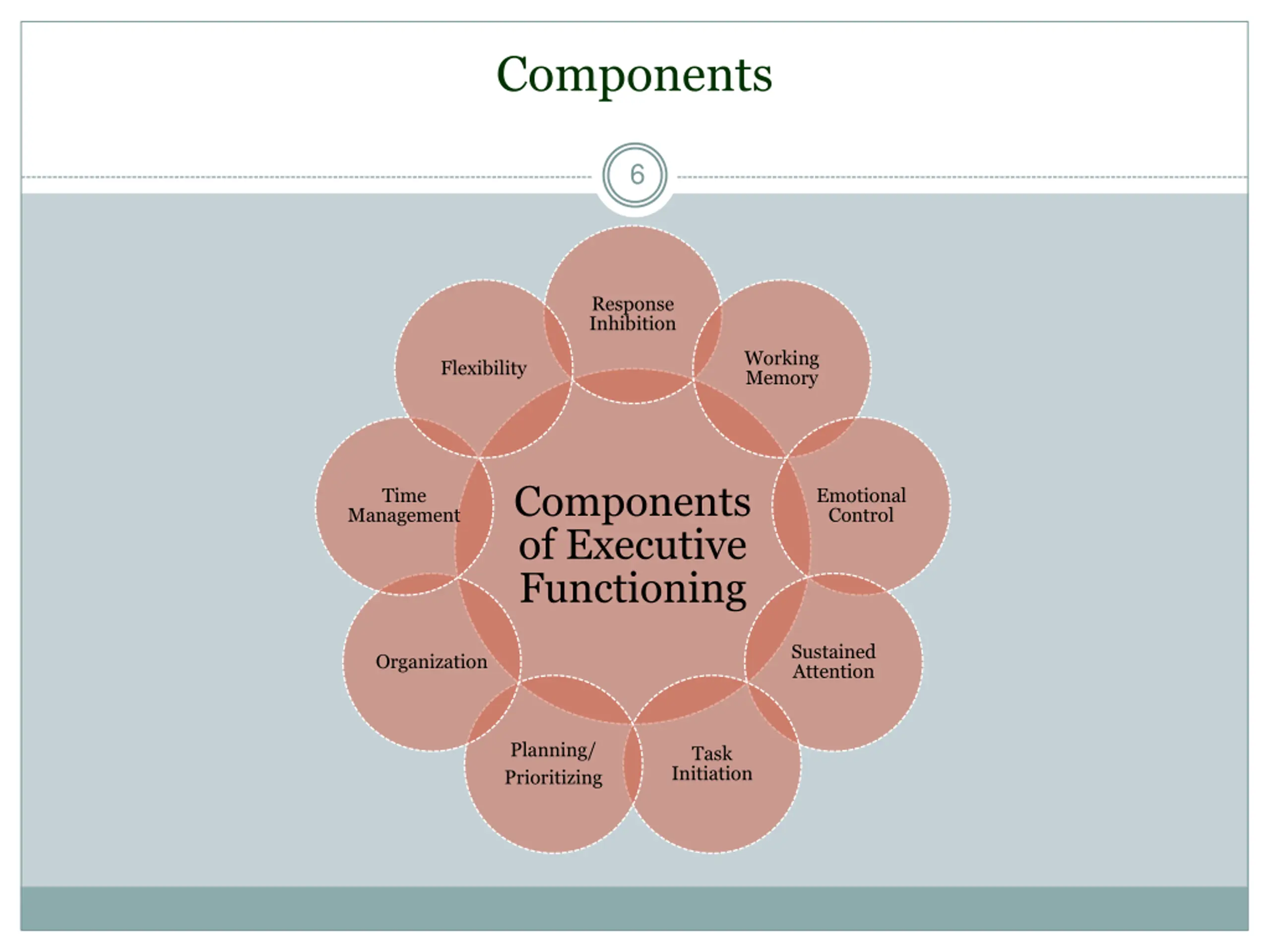 Components

6

Components of Executive Functioning

Response Inhibition

Working Memory

Emotional Control

Sustained Attention

Task Initiation

Planning/ Prioritizing

Organization

Time Management

Flexibility